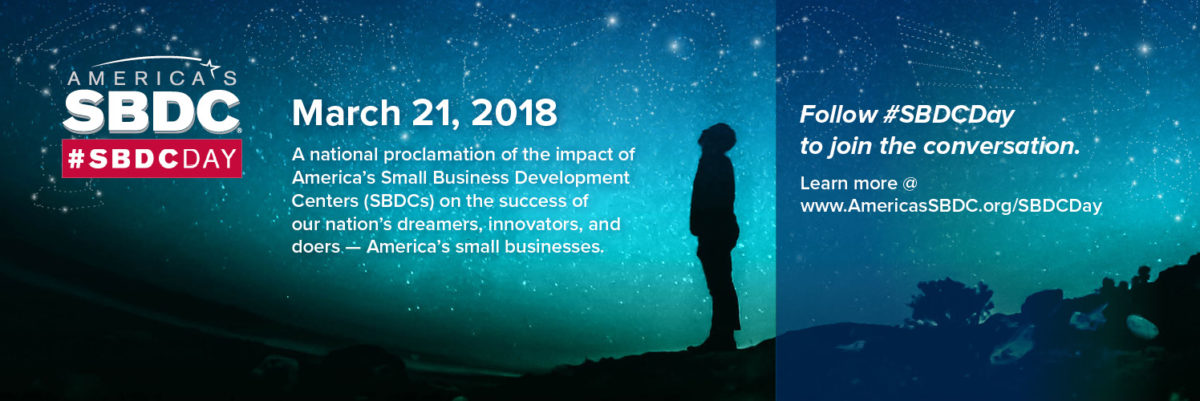 AMERICA'S
SBDC
#SBDCDAY

March 21, 2018

A national proclamation of the impact of America's Small Business Development Centers (SBDCs) on the success of our nation's dreamers, innovators, and doers — America's small businesses.

Follow #SBDCDay to join the conversation.

Learn more @ www.AmericasSBDC.org/SBDCDay